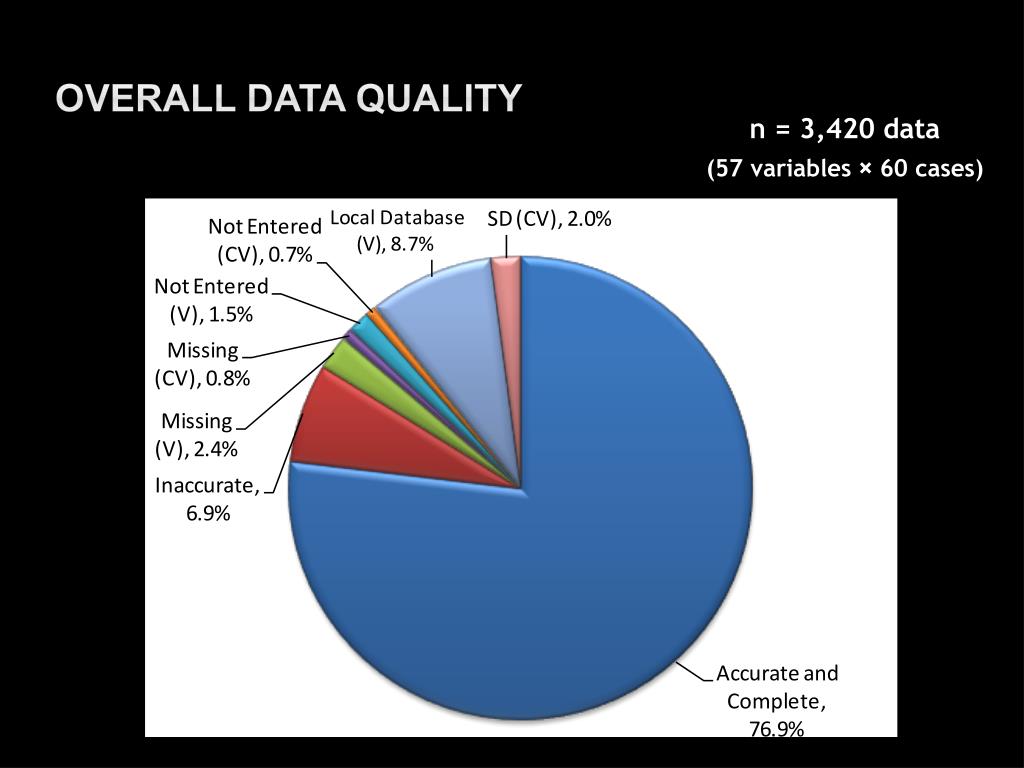 OVERALL DATA QUALITY

n = 3,420 data
(57 variables × 60 cases)

Not Entered (CV), 0.7%
Local Database (V), 8.7%
SD (CV), 2.0%
Not Entered (V), 1.5%
Missing (CV), 0.8%
Missing (V), 2.4%
Inaccurate, 6.9%
Accurate and Complete, 76.9%